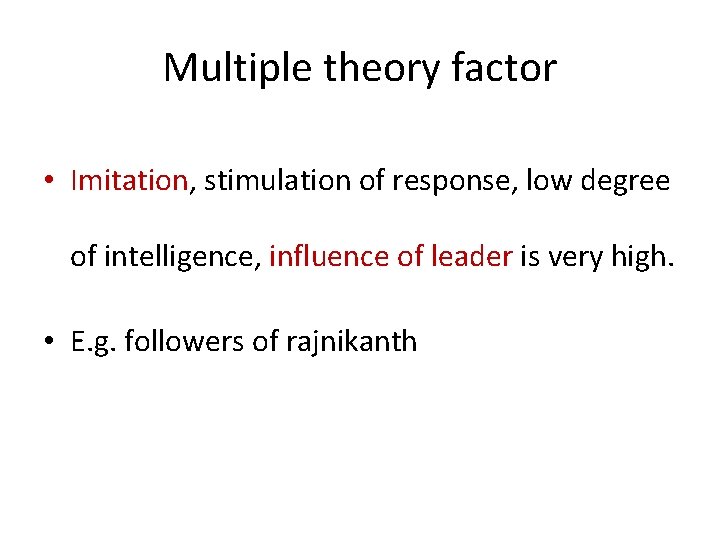 Multiple theory factor

• Imitation, stimulation of response, low degree of intelligence, influence of leader is very high.

• E.g. followers of rajnikanth